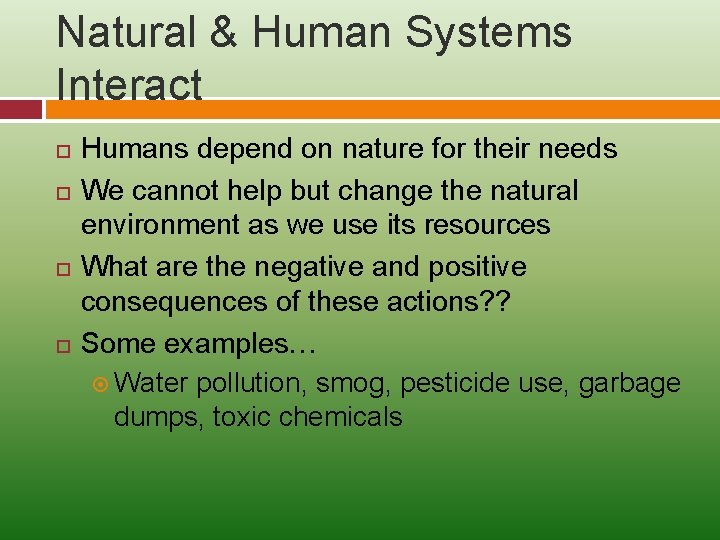 Natural & Human Systems Interact

Humans depend on nature for their needs

We cannot help but change the natural environment as we use its resources

What are the negative and positive consequences of these actions??

Some examples…

Water pollution, smog, pesticide use, garbage dumps, toxic chemicals